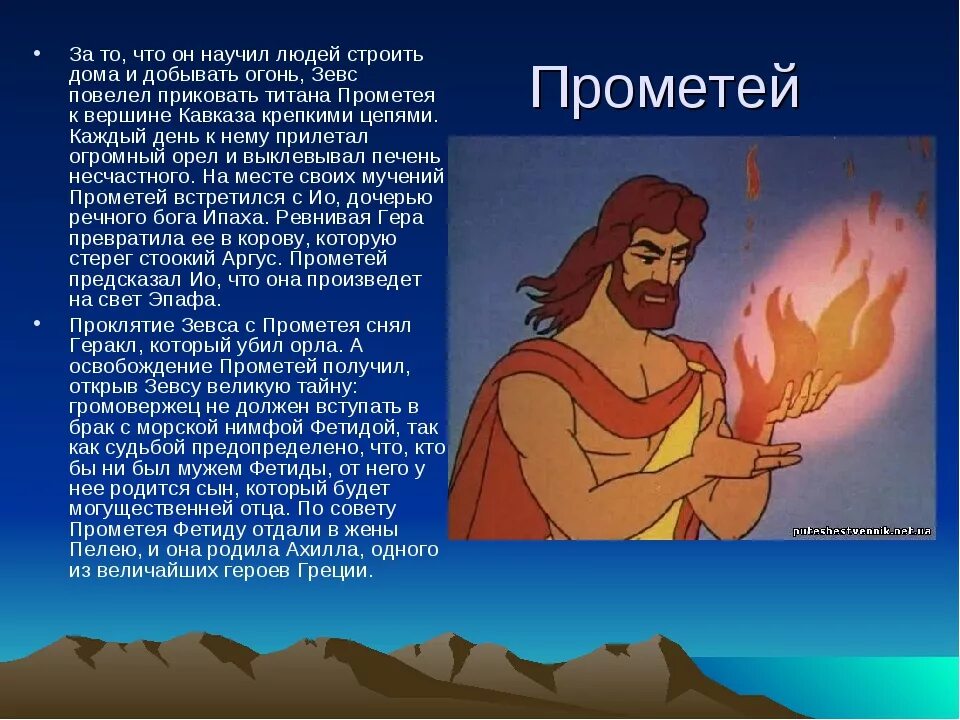 Прометей

• За то, что он научил людей строить дома и добывать огонь, Зевс повелел приковать титана Прометея к вершине Кавказа крепкими цепями. Каждый день к нему прилетал огромный орел и выклевывал печень несчастного. На месте своих мучений Прометей встретился с Ио, дочерью речного бога Ипаха. Ревнивая Гера превратила ее в корову, которую стерег стоокий Аргус. Прометей предсказал Ио, что она произведет на свет Эпафа.

• Проклятие Зевса с Прометея снял Геракл, который убил орла. А освобождение Прометей получил, открыв Зевсу великую тайну: громовержец не должен вступать в брак с морской нимфой Фетидой, так как судьбой предопределено, что, кто бы ни был мужем Фетиды, от него у нее родится сын, который будет могущественней отца. По совету Прометея Фетиду отдали в жены Пелею, и она родила Ахилла, одного из величайших героев Греции.

puteshestvennik.net.ua